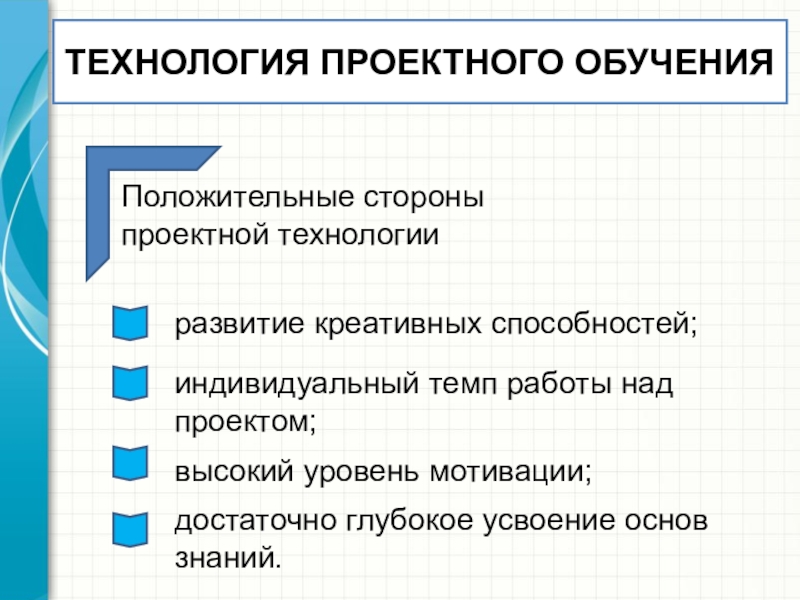 ТЕХНОЛОГИЯ ПРОЕКТНОГО ОБУЧЕНИЯ

Положительные стороны проектной технологии

развитие креативных способностей;

индивидуальный темп работы над проектом;

высокий уровень мотивации;

достаточно глубокое усвоение основ знаний.